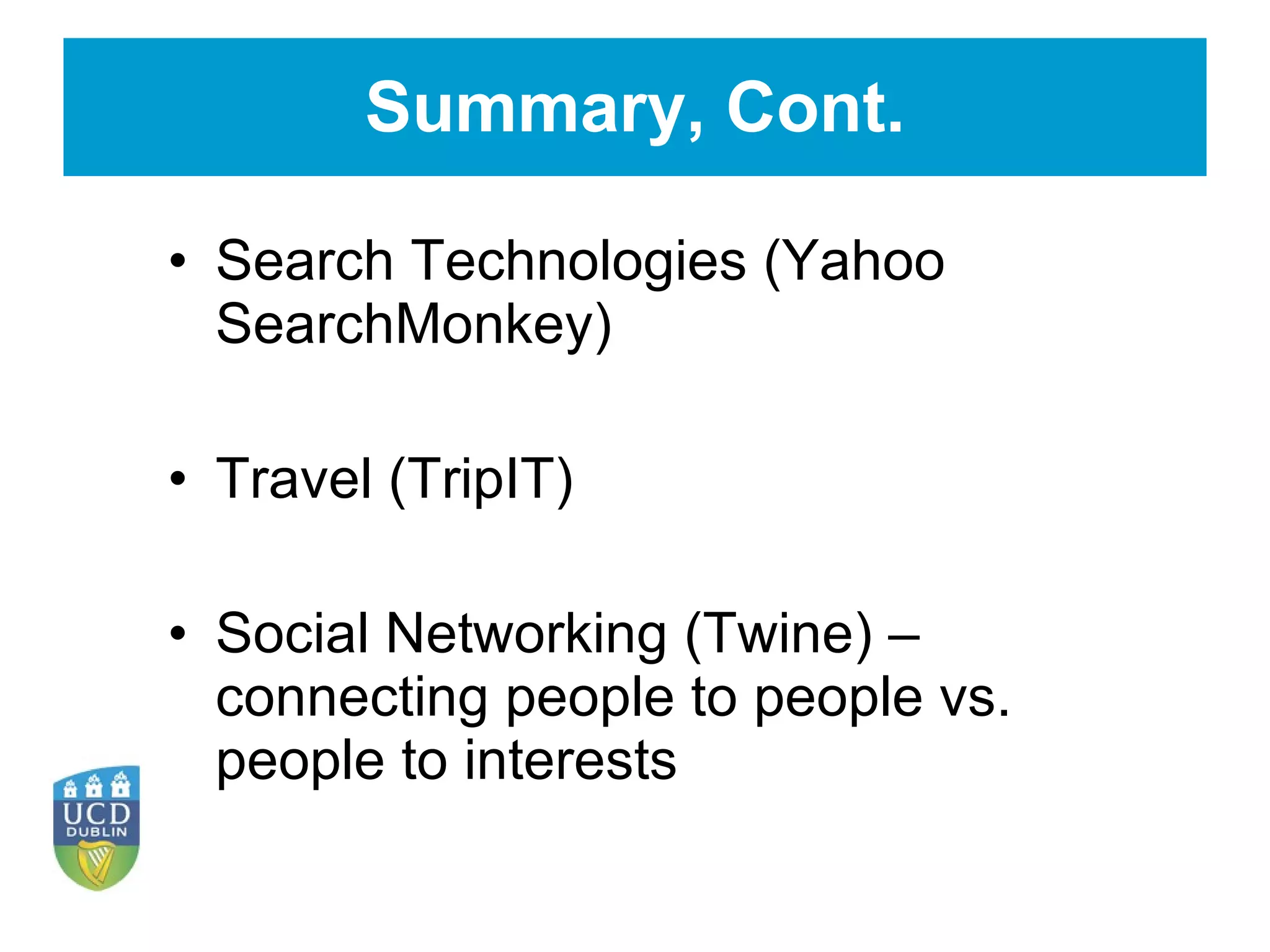 Summary, Cont.

• Search Technologies (Yahoo SearchMonkey)

• Travel (TripIT)

• Social Networking (Twine) – connecting people to people vs. people to interests

UCD DUBLIN